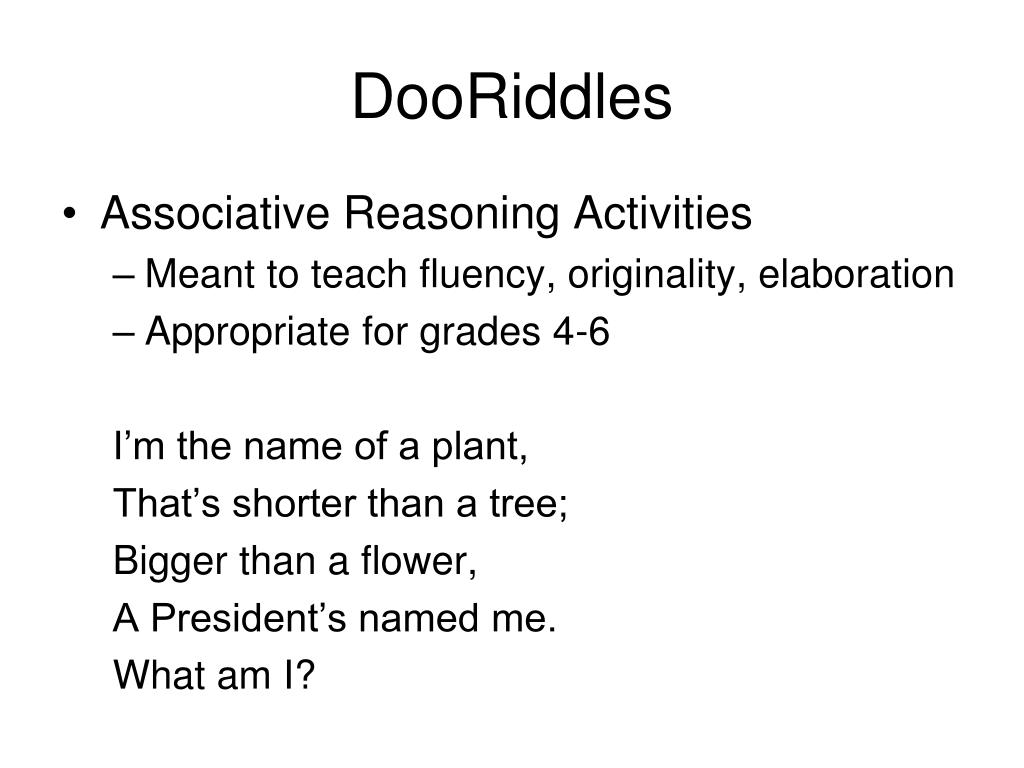 DooRiddles

• Associative Reasoning Activities
– Meant to teach fluency, originality, elaboration
– Appropriate for grades 4-6

I’m the name of a plant,
That’s shorter than a tree;
Bigger than a flower,
A President’s named me.
What am I?